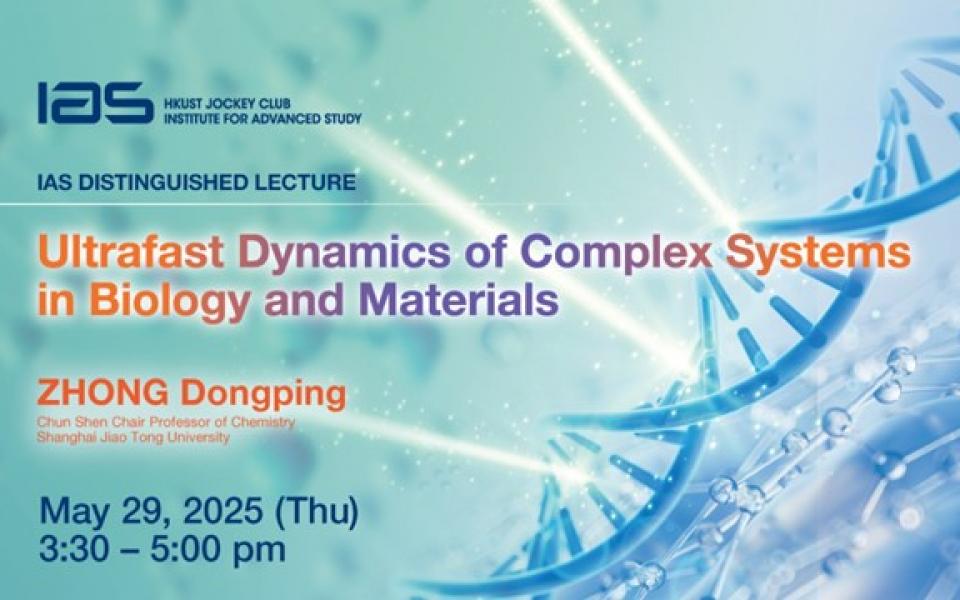 IAS HKUST JOCKEY CLUB INSTITUTE FOR ADVANCED STUDY

IAS DISTINGUISHED LECTURE

Ultrafast Dynamics of Complex Systems in Biology and Materials

ZHONG Dongping
Chun Shen Chair Professor of Chemistry
Shanghai Jiao Tong University

May 29, 2025 (Thu)
3:30 – 5:00 pm